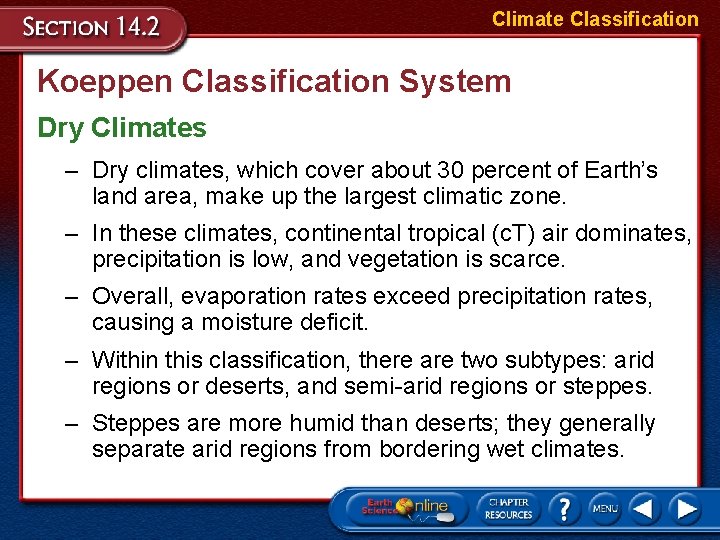 SECTION 14.2

Climate Classification

Koeppen Classification System

Dry Climates

– Dry climates, which cover about 30 percent of Earth's land area, make up the largest climatic zone.

– In these climates, continental tropical (cT) air dominates, precipitation is low, and vegetation is scarce.

– Overall, evaporation rates exceed precipitation rates, causing a moisture deficit.

– Within this classification, there are two subtypes: arid regions or deserts, and semi-arid regions or steppes.

– Steppes are more humid than deserts; they generally separate arid regions from bordering wet climates.

Earth Science Online

CHAPTER RESOURCES

?

MENU